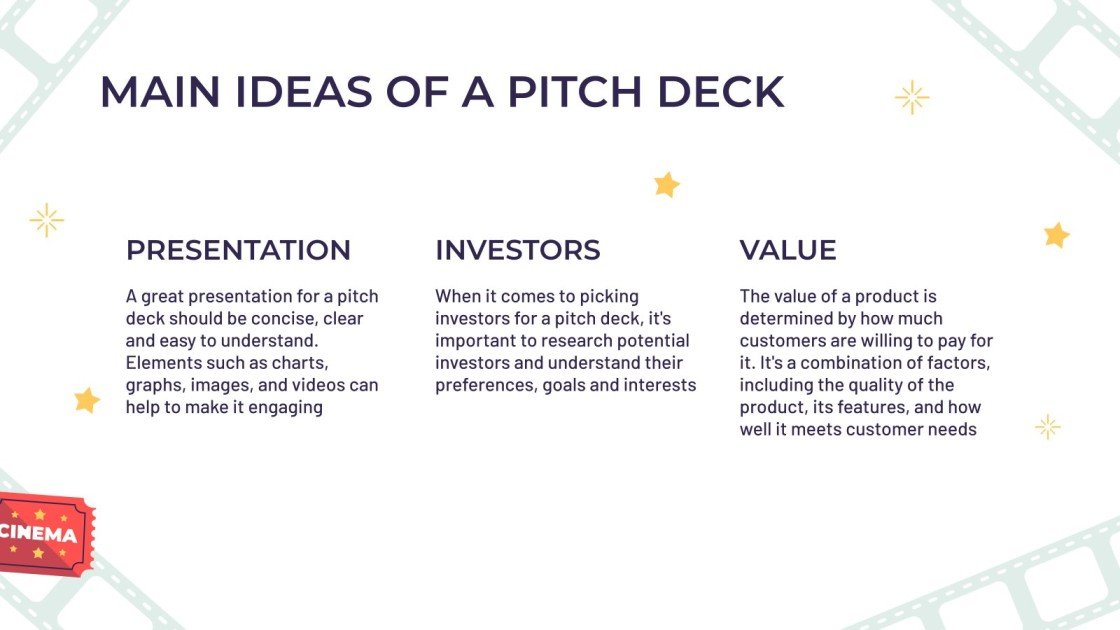 MAIN IDEAS OF A PITCH DECK

PRESENTATION

A great presentation for a pitch deck should be concise, clear and easy to understand. Elements such as charts, graphs, images, and videos can help to make it engaging

INVESTORS

When it comes to picking investors for a pitch deck, it's important to research potential investors and understand their preferences, goals and interests

VALUE

The value of a product is determined by how much customers are willing to pay for it. It's a combination of factors, including the quality of the product, its features, and how well it meets customer needs

CINEMA